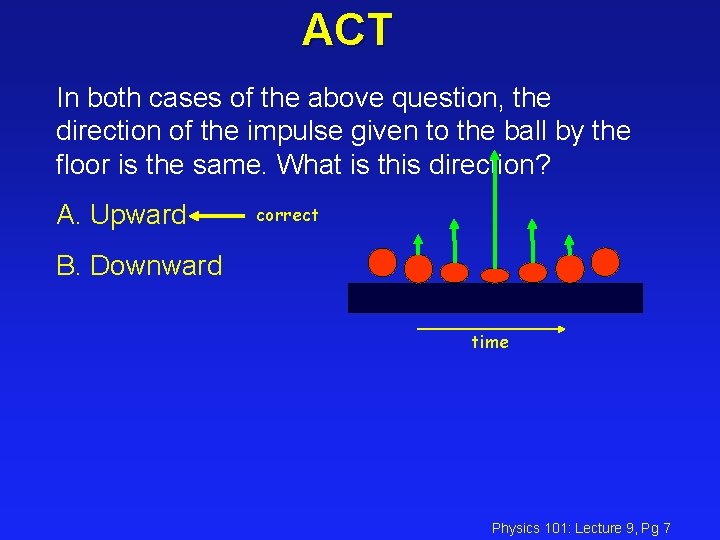 ACT

In both cases of the above question, the direction of the impulse given to the ball by the floor is the same. What is this direction?

A. Upward correct

B. Downward

time

Physics 101: Lecture 9, Pg 7